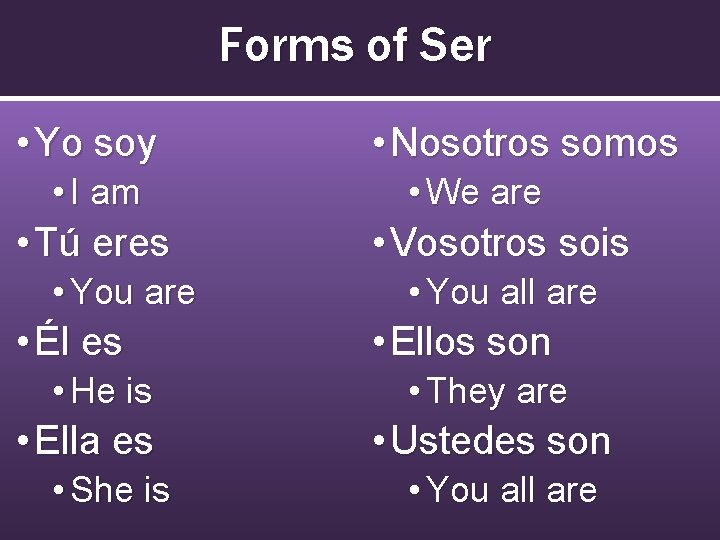 Forms of Ser

• Yo soy
  • I am
• Tú eres
  • You are
• Él es
  • He is
• Ella es
  • She is

• Nosotros somos
  • We are
• Vosotros sois
  • You all are
• Ellos son
  • They are
• Ustedes son
  • You all are